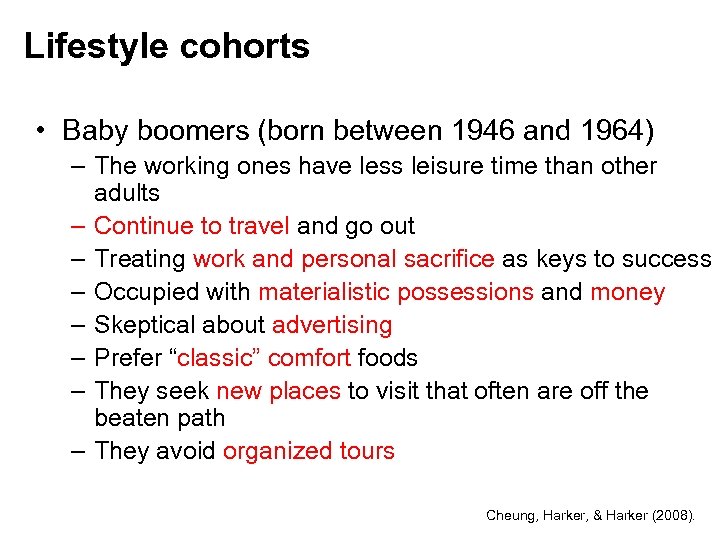 Lifestyle cohorts

• Baby boomers (born between 1946 and 1964)
– The working ones have less leisure time than other adults
– Continue to travel and go out
– Treating work and personal sacrifice as keys to success
– Occupied with materialistic possessions and money
– Skeptical about advertising
– Prefer “classic” comfort foods
– They seek new places to visit that often are off the beaten path
– They avoid organized tours

Cheung, Harker, & Harker (2008).